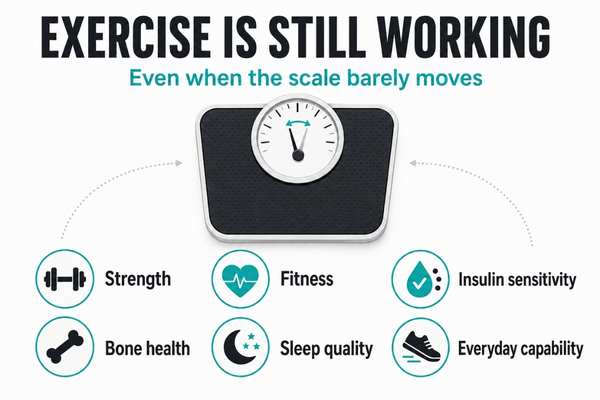 EXERCISE IS STILL WORKING

Even when the scale barely moves

Strength

Fitness

Insulin sensitivity

Bone health

Sleep quality

Everyday capability